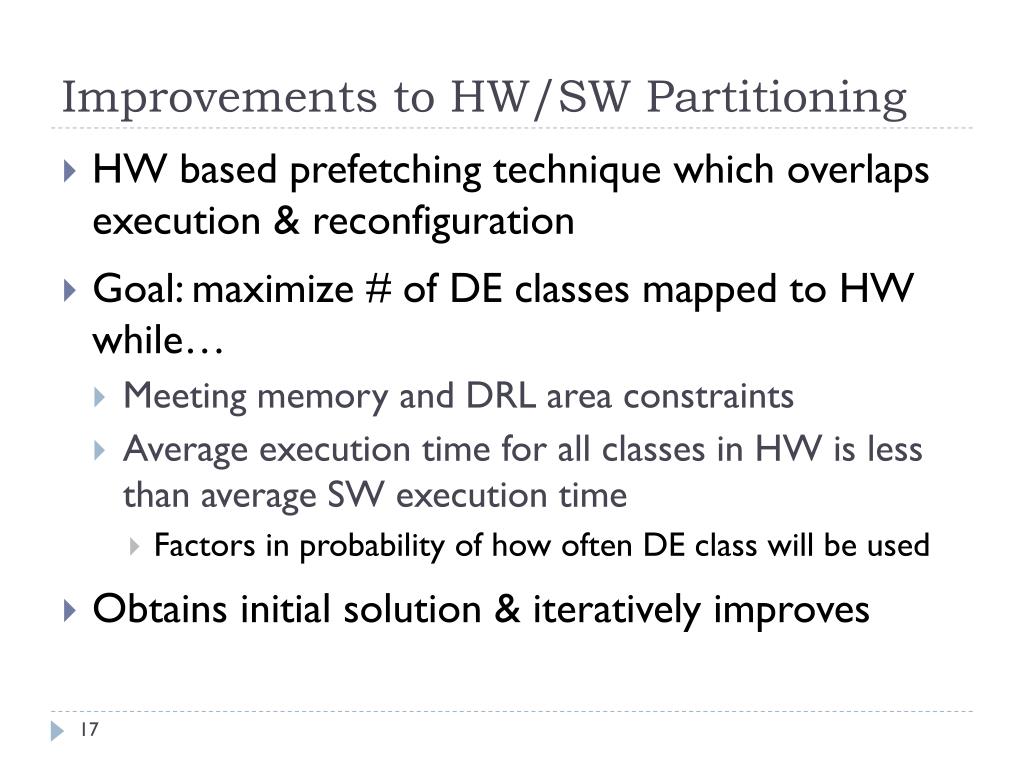 Improvements to HW/SW Partitioning

HW based prefetching technique which overlaps execution & reconfiguration

Goal: maximize # of DE classes mapped to HW while…

Meeting memory and DRL area constraints

Average execution time for all classes in HW is less than average SW execution time

Factors in probability of how often DE class will be used

Obtains initial solution & iteratively improves

17